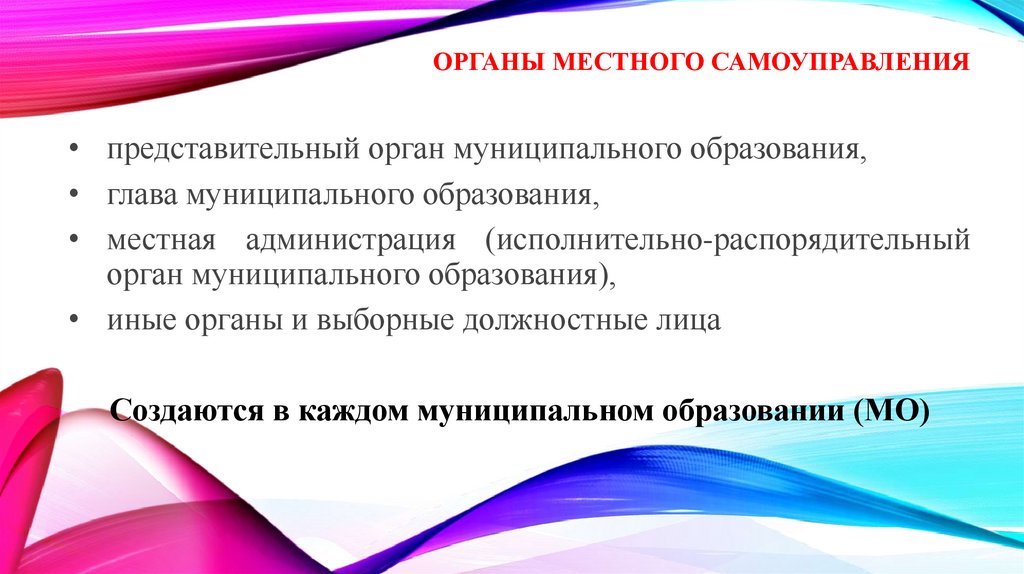 ОРГАНЫ МЕСТНОГО САМОУПРАВЛЕНИЯ

• представительный орган муниципального образования,
• глава муниципального образования,
• местная администрация (исполнительно-распорядительный орган муниципального образования),
• иные органы и выборные должностные лица

Создаются в каждом муниципальном образовании (МО)